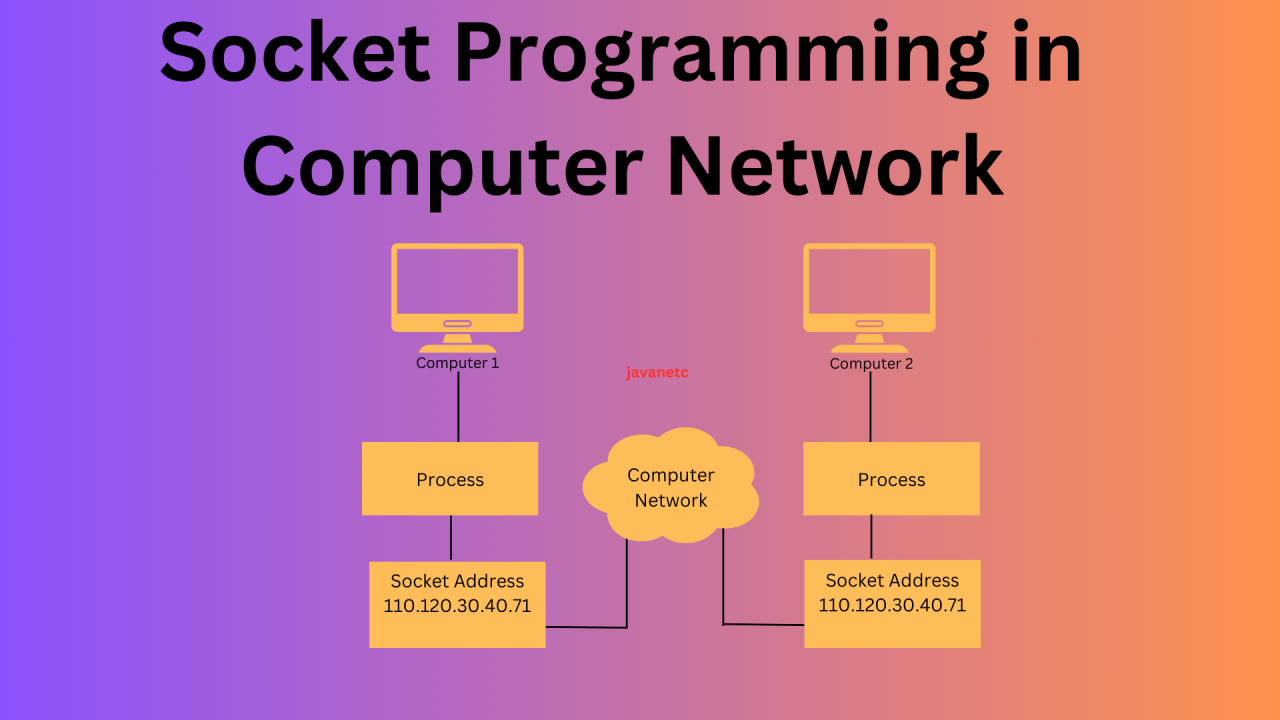 Socket Programming in Computer Network

Computer 1

javanetc

Computer 2

Process

Computer Network

Process

Socket Address 110.120.30.40.71

Socket Address 110.120.30.40.71